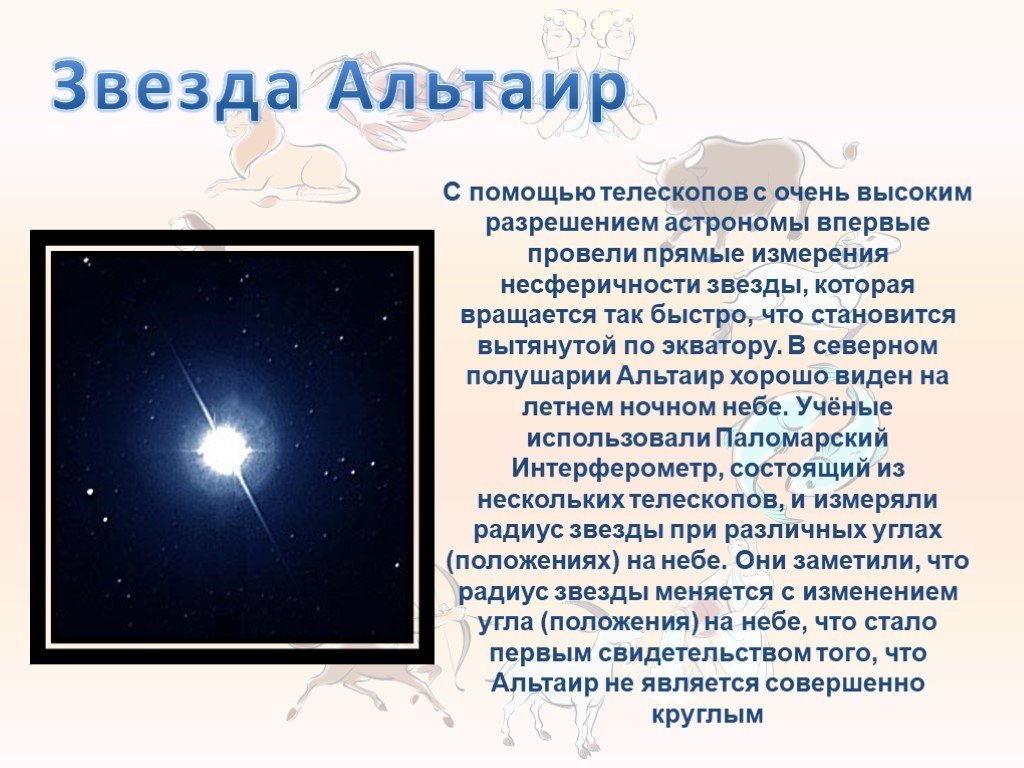 Звезда Альтаир

С помощью телескопов с очень высоким разрешением астрономы впервые провели прямые измерения несферичности звезды, которая вращается так быстро, что становится вытянутой по экватору. В северном полушарии Альтаир хорошо виден на летнем ночном небе. Учёные использовали Паломарский Интерферометр, состоящий из нескольких телескопов, и измеряли радиус звезды при различных углах (положениях) на небе. Они заметили, что радиус звезды меняется с изменением угла (положения) на небе, что стало первым свидетельством того, что Альтаир не является совершенно круглым